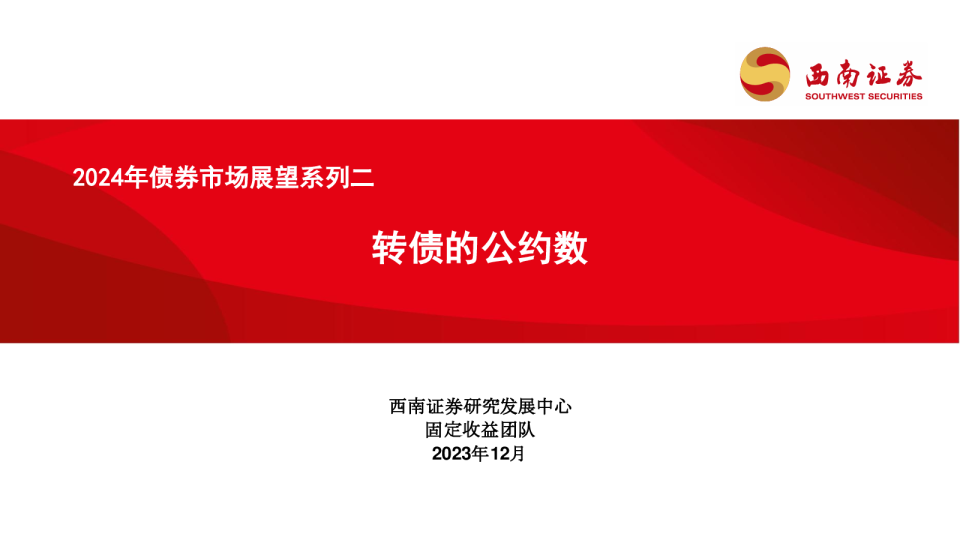 西南证券
SOUTHWEST SECURITIES

2024年债券市场展望系列二

转债的公约数

西南证券研究发展中心
固定收益团队
2023年12月